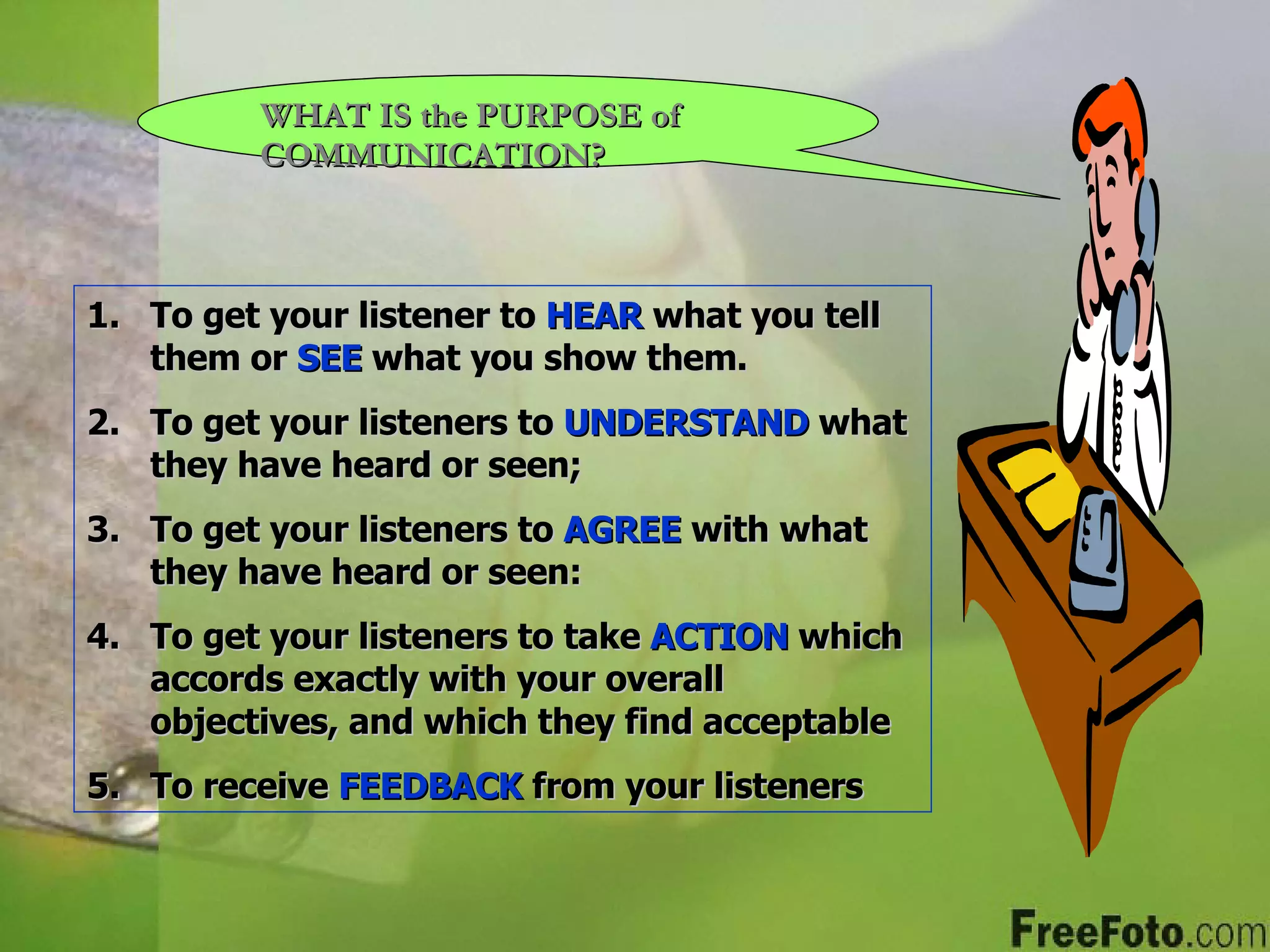 WHAT IS the PURPOSE of COMMUNICATION?

1. To get your listener to HEAR what you tell them or SEE what you show them.

2. To get your listeners to UNDERSTAND what they have heard or seen;

3. To get your listeners to AGREE with what they have heard or seen:

4. To get your listeners to take ACTION which accords exactly with your overall objectives, and which they find acceptable

5. To receive FEEDBACK from your listeners

FreeFoto.com